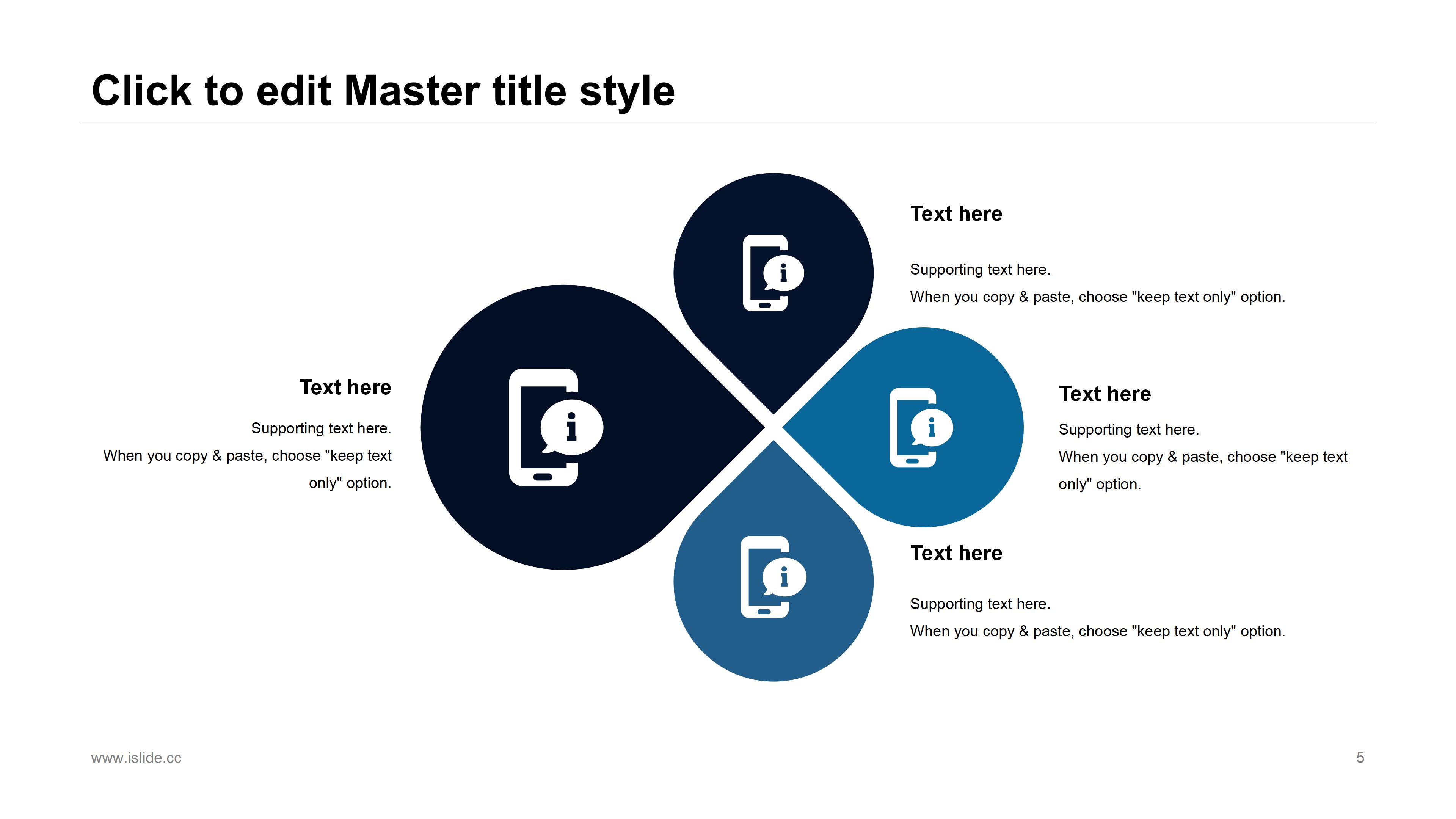 Click to edit Master title style

Text here

Supporting text here.
When you copy & paste, choose "keep text only" option.

Text here

Supporting text here.
When you copy & paste, choose "keep text only" option.

Text here

Supporting text here.
When you copy & paste, choose "keep text only" option.

Text here

Supporting text here.
When you copy & paste, choose "keep text only" option.

www.islide.cc

5